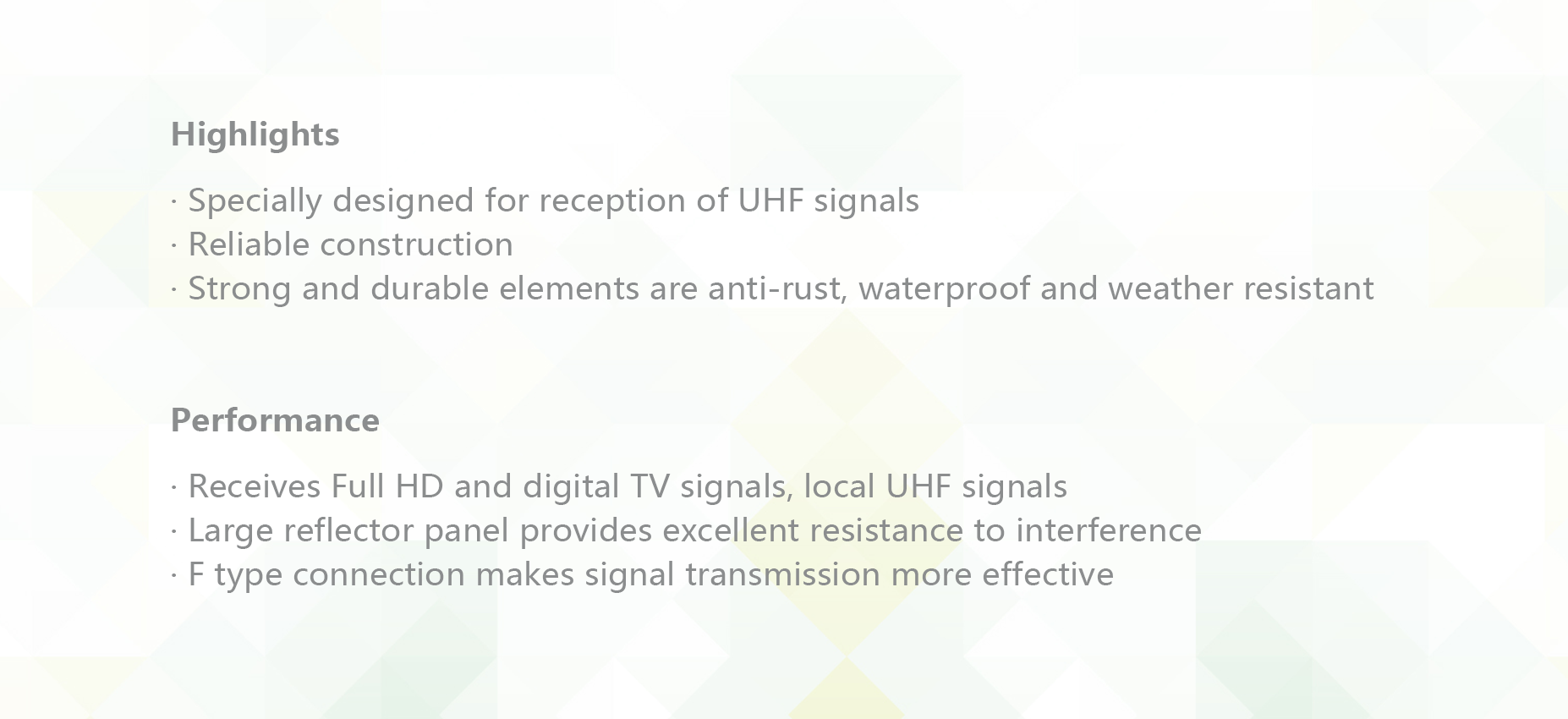 Highlights

· Specially designed for reception of UHF signals
· Reliable construction
· Strong and durable elements are anti-rust, waterproof and weather resistant

Performance

· Receives Full HD and digital TV signals, local UHF signals
· Large reflector panel provides excellent resistance to interference
· F type connection makes signal transmission more effective